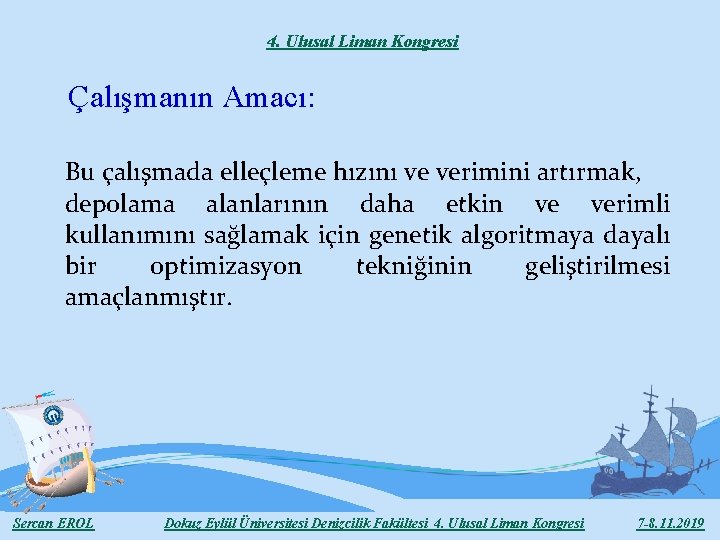 4. Ulusal Liman Kongresi

Çalışmanın Amacı:

Bu çalışmada elleçleme hızını ve verimini artırmak, depolama alanlarının daha etkin ve verimli kullanımını sağlamak için genetik algoritmaya dayalı bir optimizasyon tekniğinin geliştirilmesi amaçlanmıştır.

Sercan EROL Dokuz Eylül Üniversitesi Denizcilik Fakültesi 4. Ulusal Liman Kongresi 7-8.11.2019